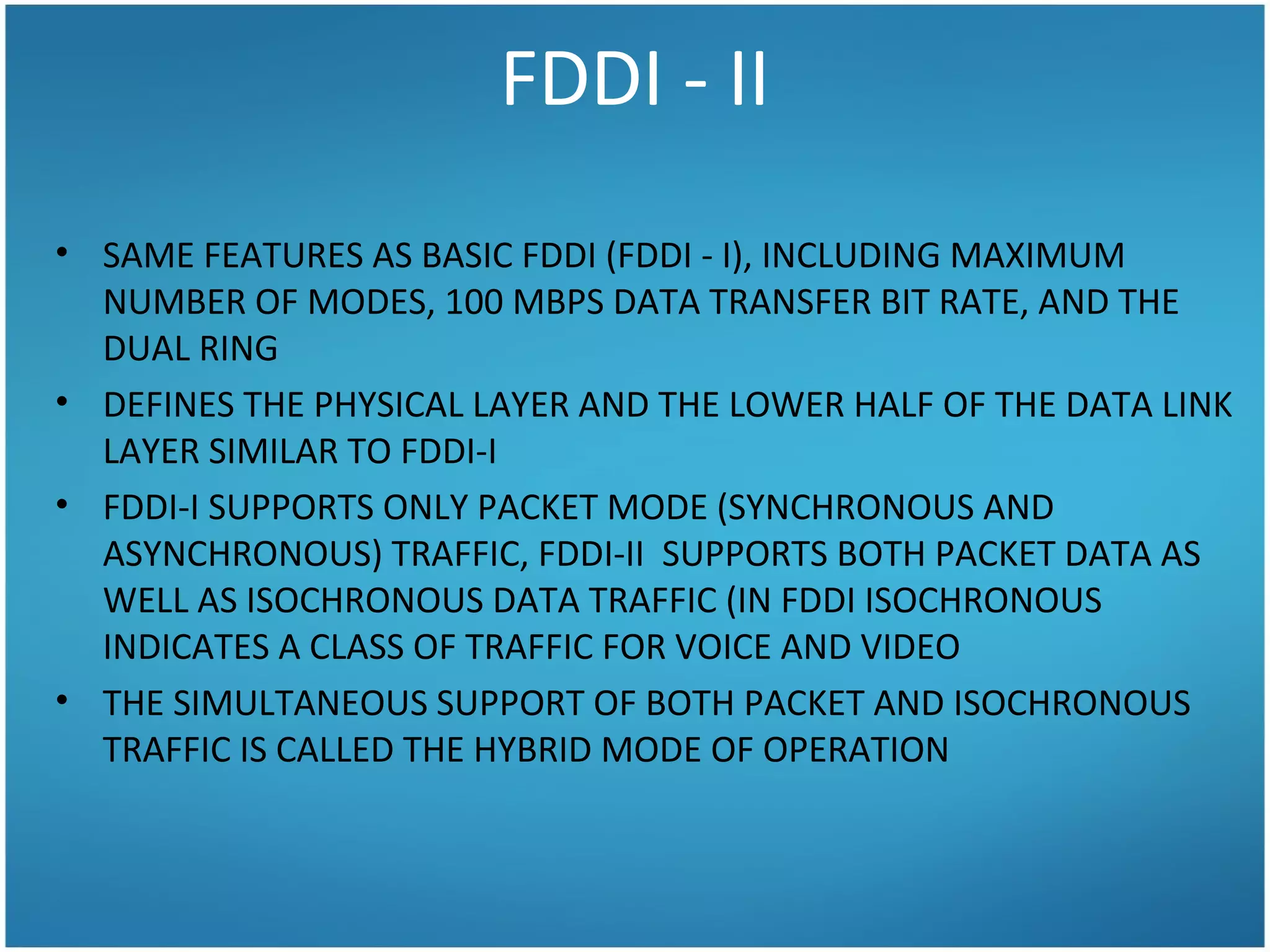 FDDI - II

• SAME FEATURES AS BASIC FDDI (FDDI - I), INCLUDING MAXIMUM NUMBER OF MODES, 100 MBPS DATA TRANSFER BIT RATE, AND THE DUAL RING

• DEFINES THE PHYSICAL LAYER AND THE LOWER HALF OF THE DATA LINK LAYER SIMILAR TO FDDI-I

• FDDI-I SUPPORTS ONLY PACKET MODE (SYNCHRONOUS AND ASYNCHRONOUS) TRAFFIC, FDDI-II SUPPORTS BOTH PACKET DATA AS WELL AS ISOCHRONOUS DATA TRAFFIC (IN FDDI ISOCHRONOUS INDICATES A CLASS OF TRAFFIC FOR VOICE AND VIDEO

• THE SIMULTANEOUS SUPPORT OF BOTH PACKET AND ISOCHRONOUS TRAFFIC IS CALLED THE HYBRID MODE OF OPERATION